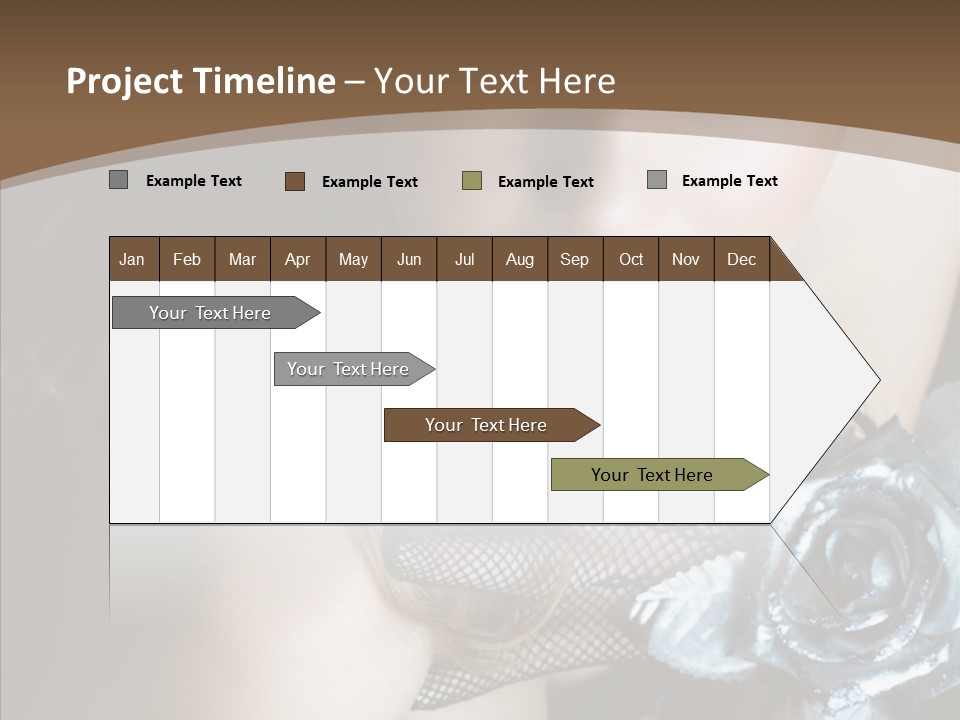 Project Timeline – Your Text Here

Example Text Example Text Example Text Example Text

| Jan | Feb | Mar | Apr | May | Jun | Jul | Aug | Sep | Oct | Nov | Dec |
|---|---|---|---|---|---|---|---|---|---|---|---|

Your Text Here

Your Text Here

Your Text Here

Your Text Here